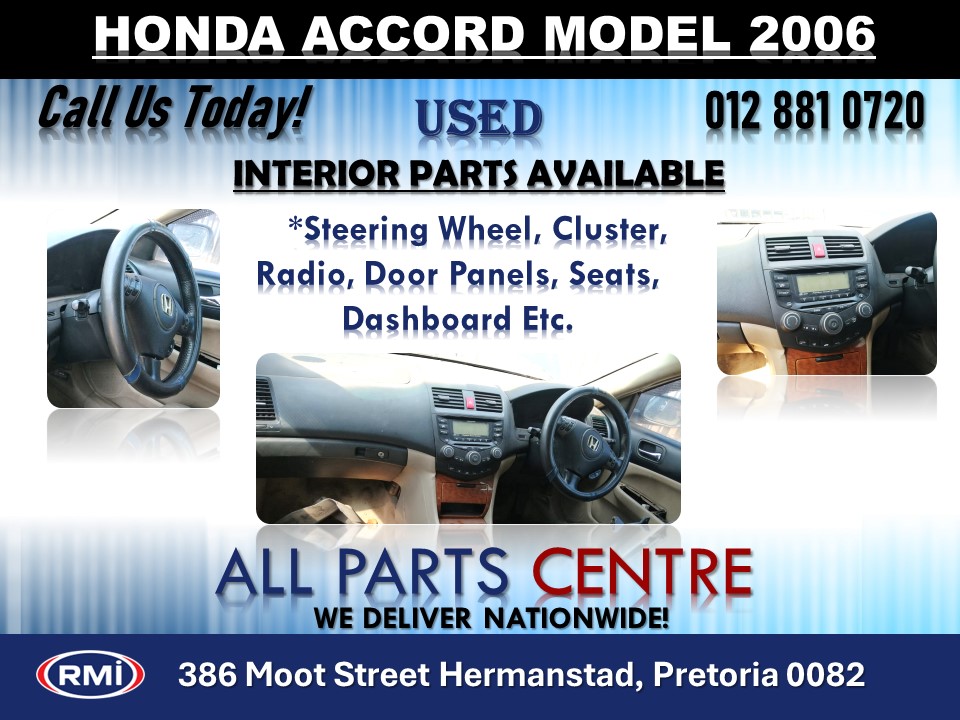 HONDA ACCORD MODEL 2006

Call Us Today!

USED

012 881 0720

INTERIOR PARTS AVAILABLE

*Steering Wheel, Cluster, Radio, Door Panels, Seats, Dashboard Etc.

ALL PARTS CENTRE

WE DELIVER NATIONWIDE!

RMI

386 Moot Street Hermanstad, Pretoria 0082